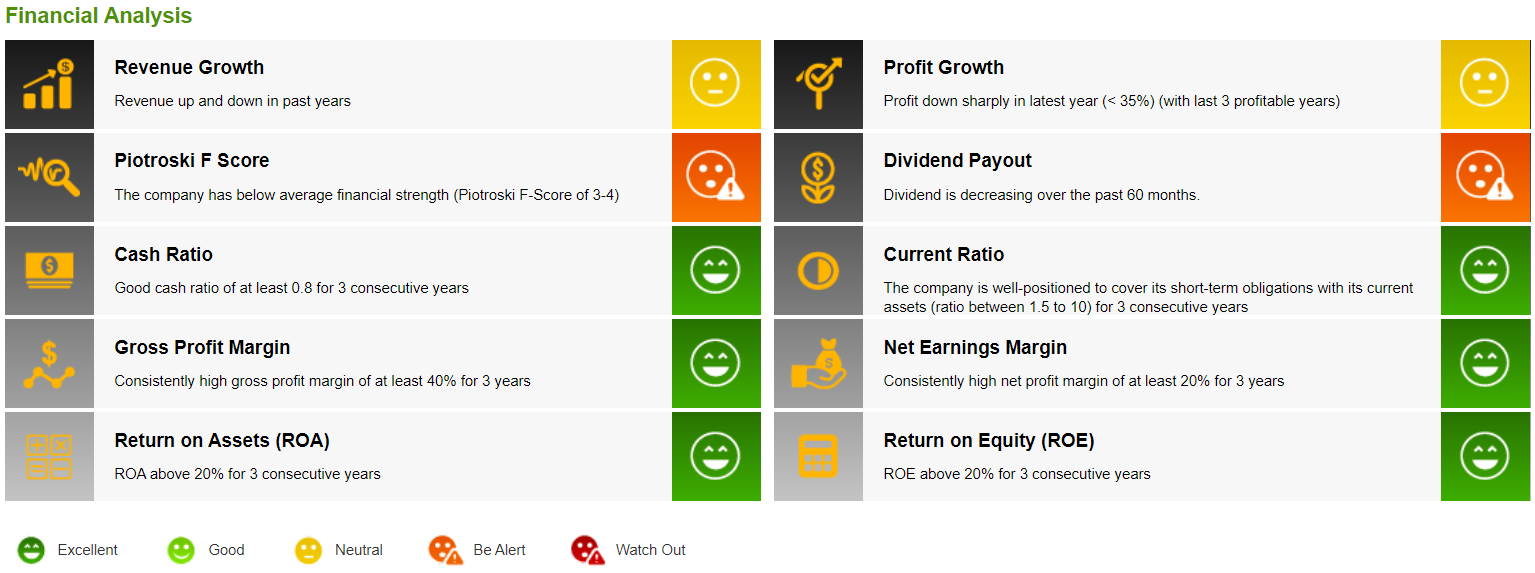 Financial Analysis

Revenue Growth
Revenue up and down in past years

Piotroski F Score
The company has below average financial strength (Piotroski F-Score of 3-4)

Cash Ratio
Good cash ratio of at least 0.8 for 3 consecutive years

Gross Profit Margin
Consistently high gross profit margin of at least 40% for 3 years

Return on Assets (ROA)
ROA above 20% for 3 consecutive years

Profit Growth
Profit down sharply in latest year (< 35%) (with last 3 profitable years)

Dividend Payout
Dividend is decreasing over the past 60 months.

Current Ratio
The company is well-positioned to cover its short-term obligations with its current assets (ratio between 1.5 to 10) for 3 consecutive years

Net Earnings Margin
Consistently high net profit margin of at least 20% for 3 years

Return on Equity (ROE)
ROE above 20% for 3 consecutive years

Excellent Good Neutral Be Alert Watch Out